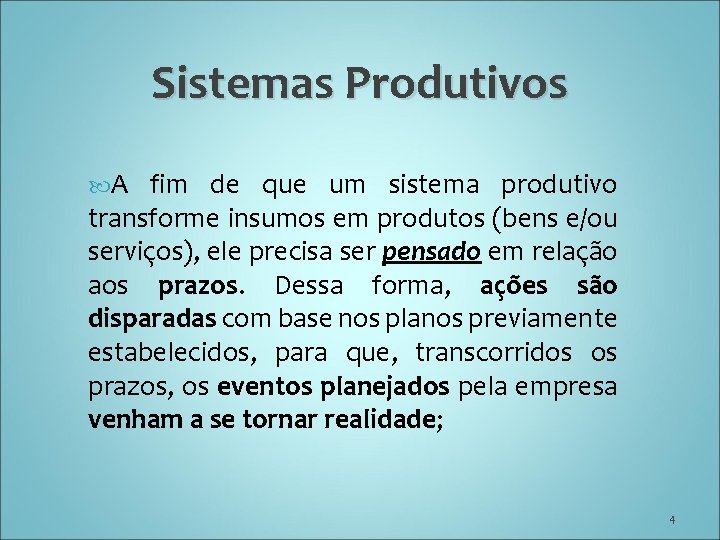 Sistemas Produtivos

A fim de que um sistema produtivo transforme insumos em produtos (bens e/ou serviços), ele precisa ser pensado em relação aos prazos. Dessa forma, ações são disparadas com base nos planos previamente estabelecidos, para que, transcorridos os prazos, os eventos planejados pela empresa venham a se tornar realidade;

4